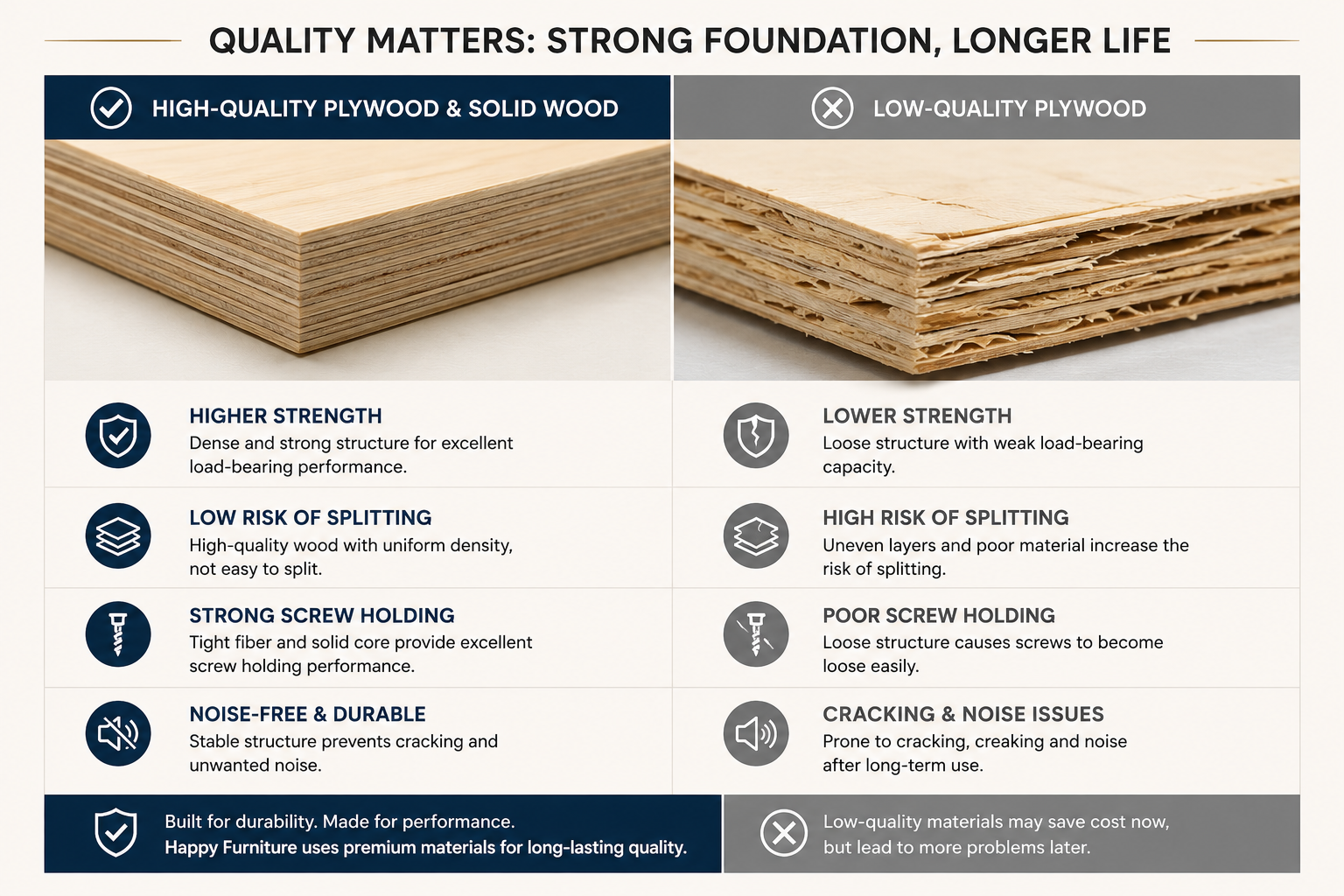 QUALITY MATTERS: STRONG FOUNDATION, LONGER LIFE

HIGH-QUALITY PLYWOOD & SOLID WOOD

HIGHER STRENGTH
Dense and strong structure for excellent load-bearing performance.

LOW RISK OF SPLITTING
High-quality wood with uniform density, not easy to split.

STRONG SCREW HOLDING
Tight fiber and solid core provide excellent screw holding performance.

NOISE-FREE & DURABLE
Stable structure prevents cracking and unwanted noise.

Built for durability. Made for performance.
Happy Furniture uses premium materials for long-lasting quality.

LOW-QUALITY PLYWOOD

LOWER STRENGTH
Loose structure with weak load-bearing capacity.

HIGH RISK OF SPLITTING
Uneven layers and poor material increase the risk of splitting.

POOR SCREW HOLDING
Loose structure causes screws to become loose easily.

CRACKING & NOISE ISSUES
Prone to cracking, creaking and noise after long-term use.

Low-quality materials may save cost now, but lead to more problems later.